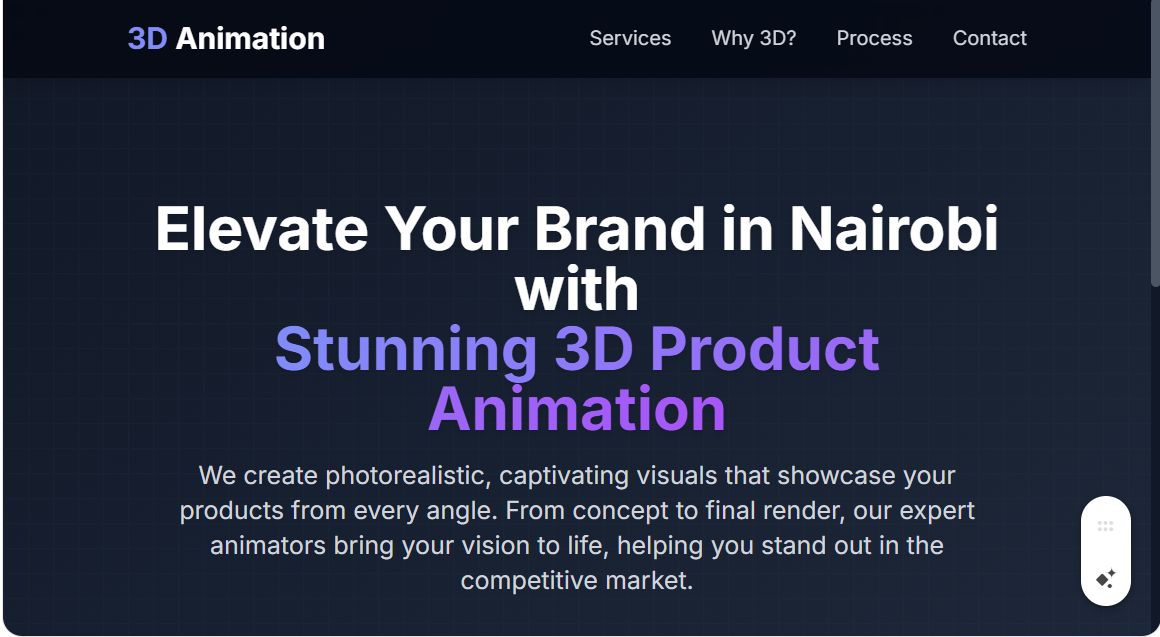 3D Animation

Services Why 3D? Process Contact

Elevate Your Brand in Nairobi with Stunning 3D Product Animation

We create photorealistic, captivating visuals that showcase your products from every angle. From concept to final render, our expert animators bring your vision to life, helping you stand out in the competitive market.